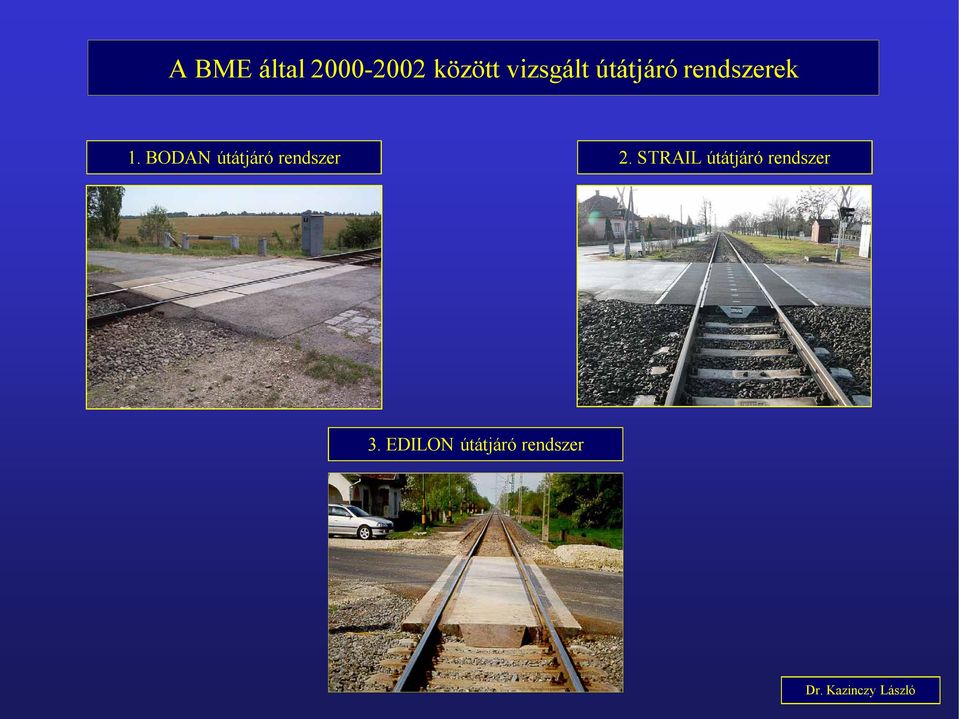 A BME által 2000-2002 között vizsgált útátjáró rendszerek

1. BODAN útátjáró rendszer

2. STRAIL útátjáró rendszer

3. EDILON útátjáró rendszer

Dr. Kazinczy László